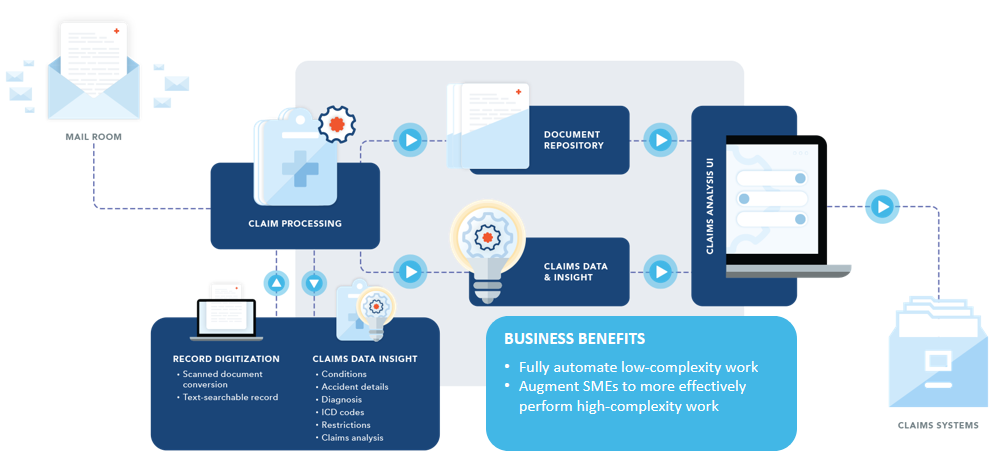 MAIL ROOM

CLAIM PROCESSING

DOCUMENT REPOSITORY

CLAIMS DATA & INSIGHT

CLAIMS ANALYSIS UI

RECORD DIGITIZATION
• Scanned document conversion
• Text-searchable record

CLAIMS DATA INSIGHT
• Conditions
• Accident details
• Diagnosis
• ICD codes
• Restrictions
• Claims analysis

BUSINESS BENEFITS
• Fully automate low-complexity work
• Augment SMEs to more effectively perform high-complexity work

CLAIMS SYSTEMS